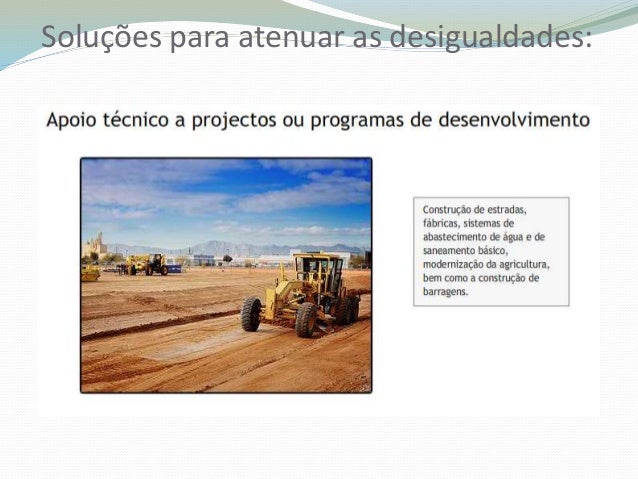 Soluções para atenuar as desigualdades:

Apoio técnico a projectos ou programas de desenvolvimento

Construção de estradas, fábricas, sistemas de abastecimento de água e de saneamento básico, modernização da agricultura, bem como a construção de barragens.